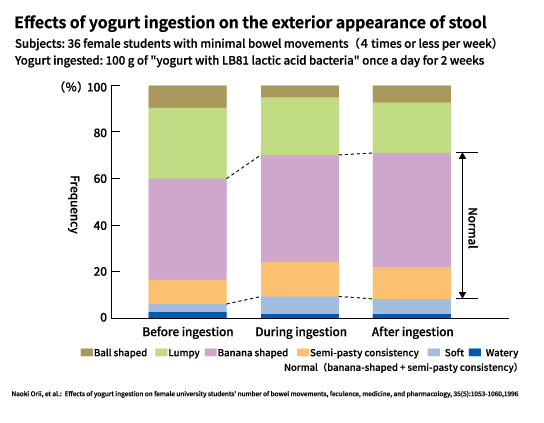 Effects of yogurt ingestion on the exterior appearance of stool

Subjects: 36 female students with minimal bowel movements（4 times or less per week）

Yogurt ingested: 100 g of "yogurt with LB81 lactic acid bacteria" once a day for 2 weeks

(%) 100
80
60
40
20
0

Frequency

Normal

Before ingestion
During ingestion
After ingestion

Ball shaped
Lumpy
Banana shaped
Semi-pasty consistency
Soft
Watery

Normal（banana-shaped + semi-pasty consistency）

Naoki Orii, et al.: Effects of yogurt ingestion on female university students' number of bowel movements, feculence, medicine, and pharmacology, 35(5):1053-1060,1996